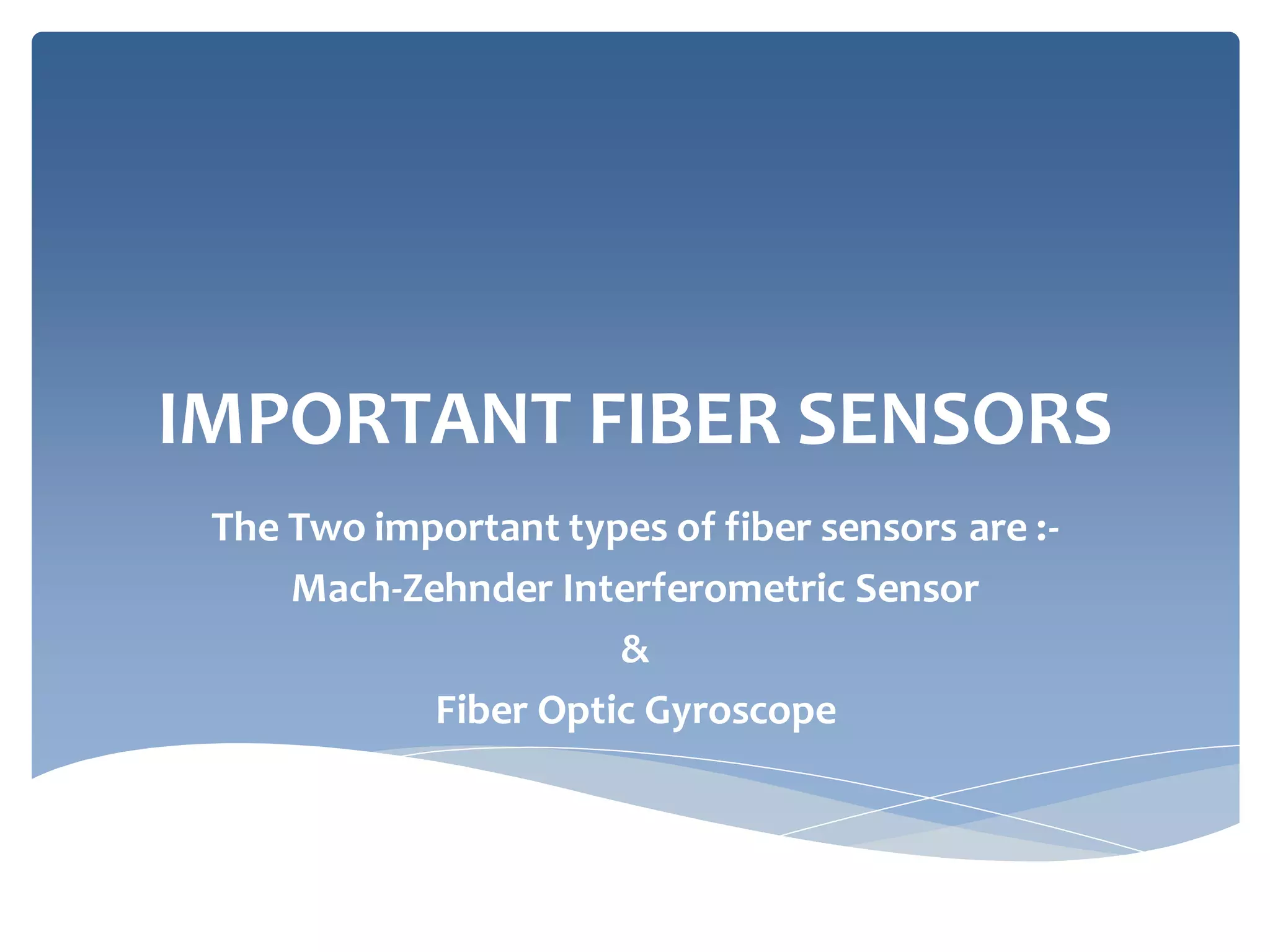 IMPORTANT FIBER SENSORS

The Two important types of fiber sensors are :-

Mach-Zehnder Interferometric Sensor

&

Fiber Optic Gyroscope